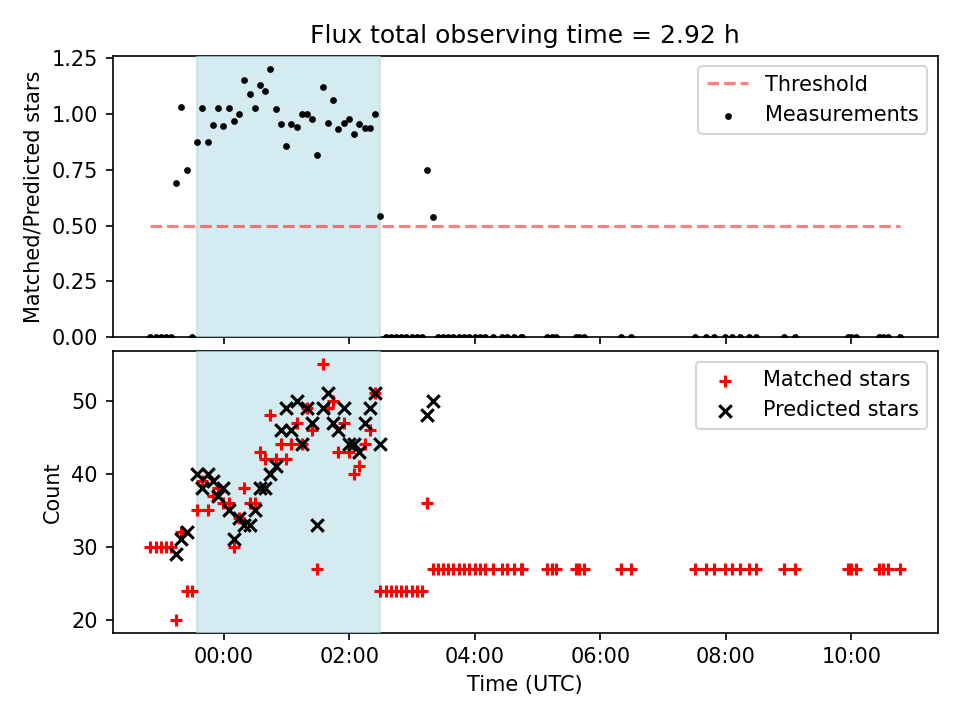 Flux total observing time = 2.92 h

Matched/Predicted stars

1.25
1.00
0.75
0.50
0.25
0.00

Threshold
Measurements

Count

50
40
30
20

Matched stars
Predicted stars

00:00
02:00
04:00
06:00
08:00
10:00

Time (UTC)